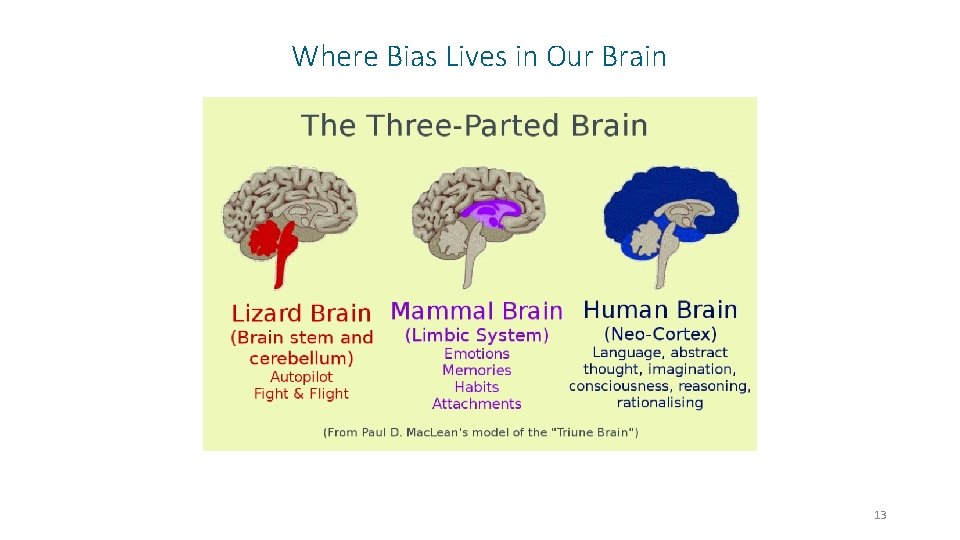 Where Bias Lives in Our Brain

The Three-Parted Brain

Lizard Brain
(Brain stem and cerebellum)
Autopilot
Fight & Flight

Mammal Brain
(Limbic System)
Emotions
Memories
Habits
Attachments

Human Brain
(Neo-Cortex)
Language, abstract thought, imagination, consciousness, reasoning, rationalising

(From Paul D. MacLean's model of the "Triune Brain")

13